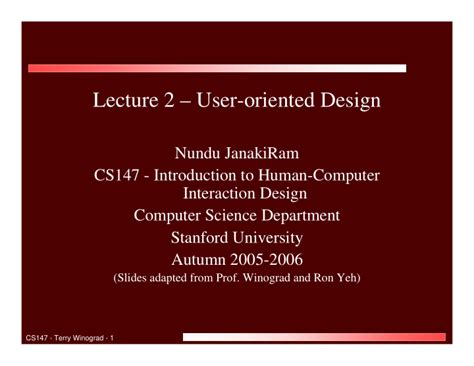 Lecture 2 – User-oriented Design

Nundu JanakiRam
CS147 - Introduction to Human-Computer Interaction Design
Computer Science Department
Stanford University
Autumn 2005-2006
(Slides adapted from Prof. Winograd and Ron Yeh)

CS147 - Terry Winograd - 1